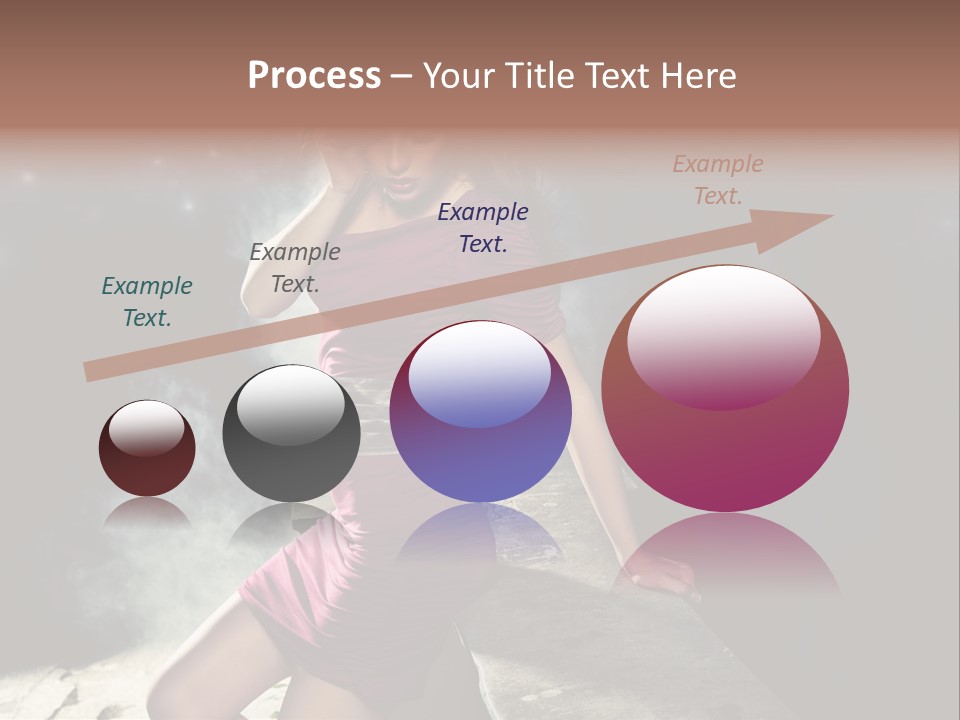 Process – Your Title Text Here

Example Text.

Example Text.

Example Text.

Example Text.